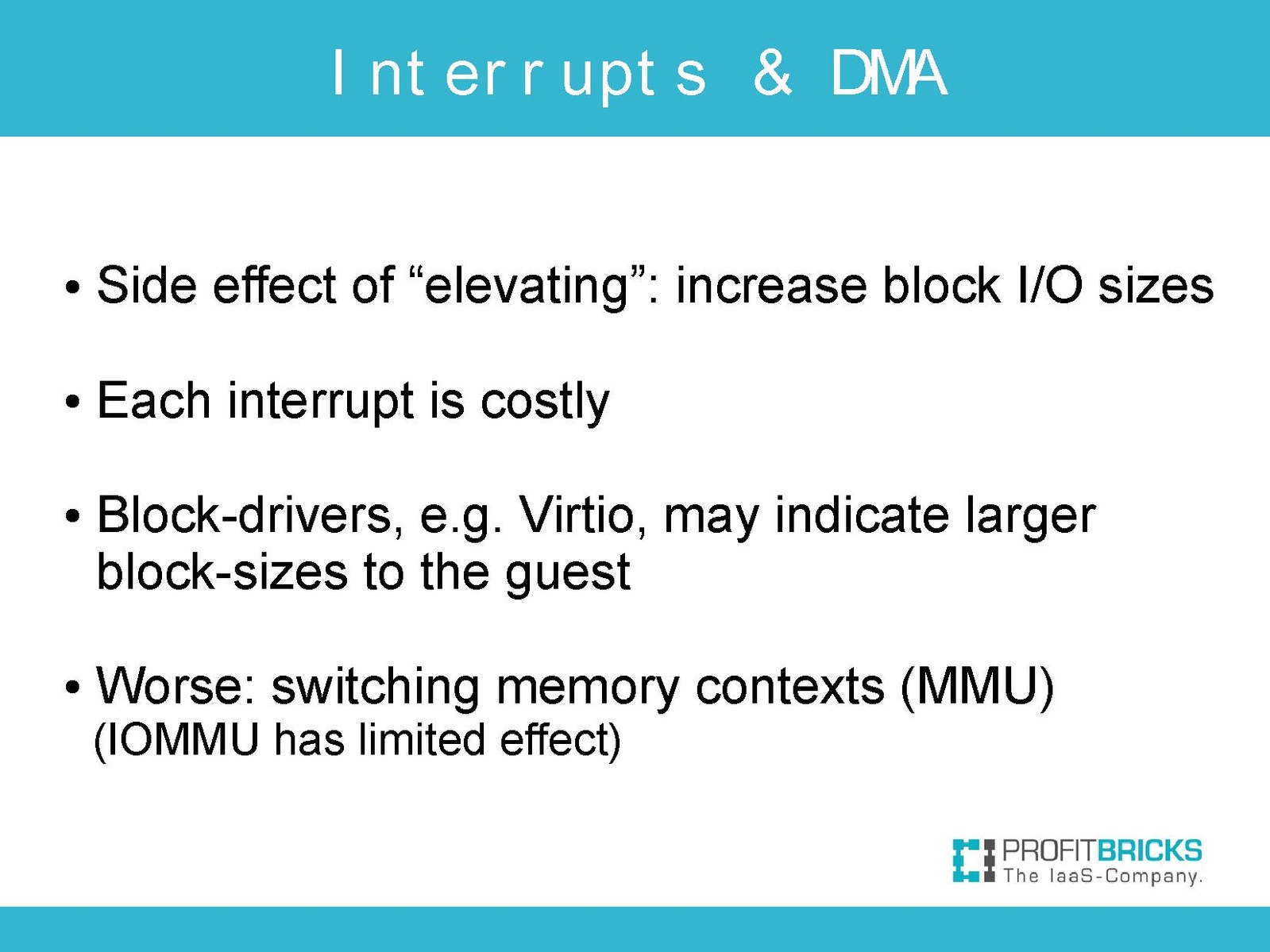 Interrupts & DMA

• Side effect of “elevating”: increase block I/O sizes

• Each interrupt is costly

• Block-drivers, e.g. Virtio, may indicate larger block-sizes to the guest

• Worse: switching memory contexts (MMU)
(IOMMU has limited effect)

PROFITBRICKS
The IaaS-Company.